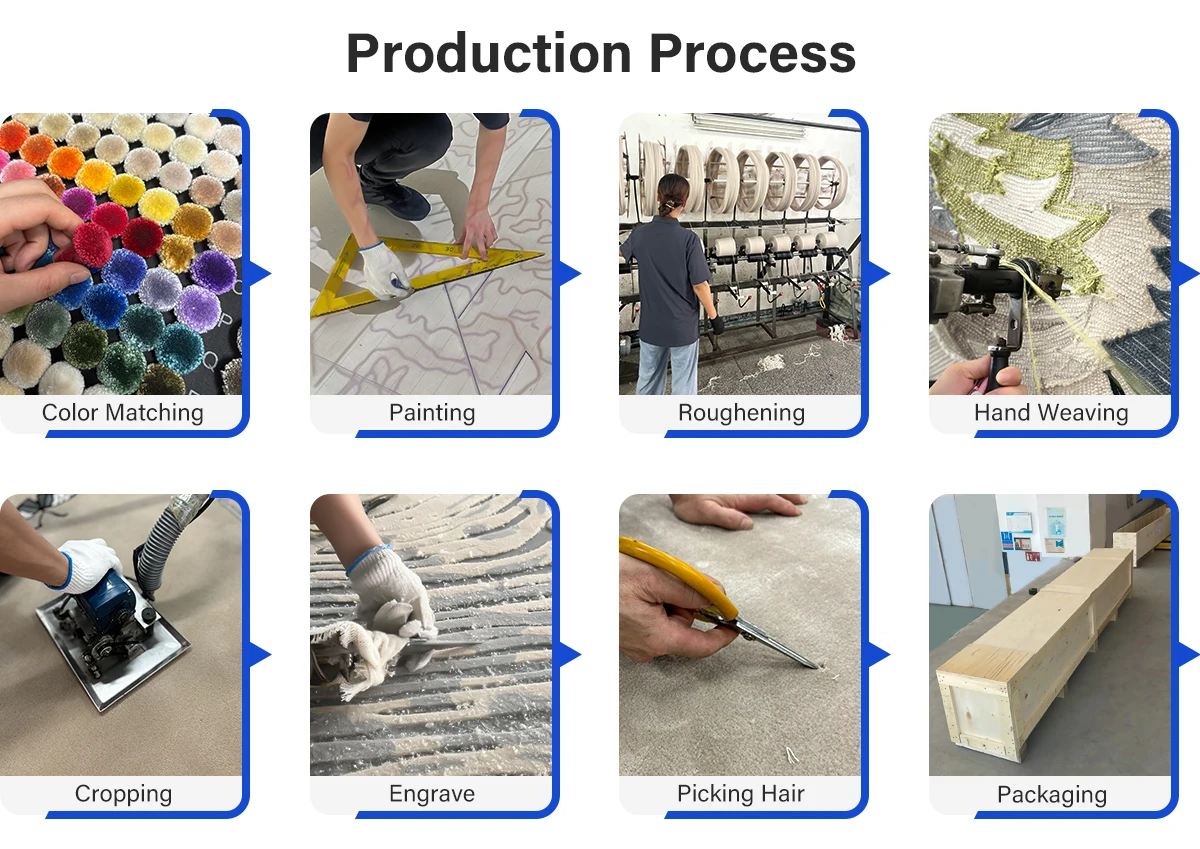 Production Process

Color Matching

Painting

Roughening

Hand Weaving

Cropping

Engrave

Picking Hair

Packaging